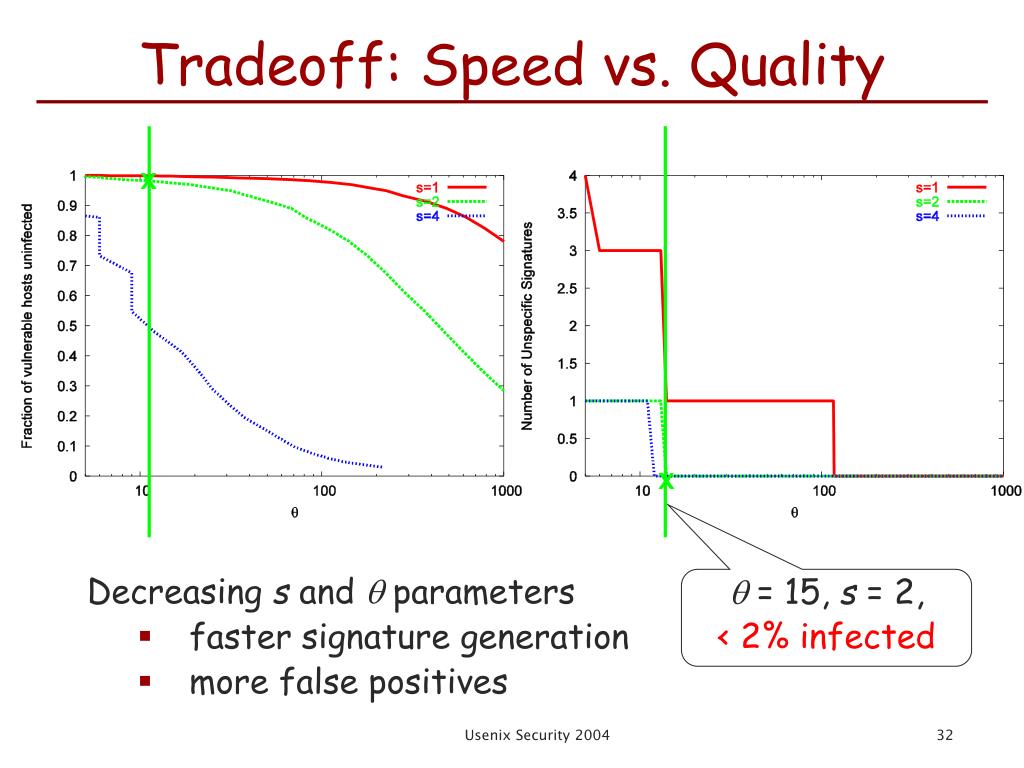 Tradeoff: Speed vs. Quality

Fraction of vulnerable hosts uninfected

1
0.9
0.8
0.7
0.6
0.5
0.4
0.3
0.2
0.1
0

10
100
1000

$\theta$

s=1
s=2
s=4

Number of Unspecific Signatures

4
3.5
3
2.5
2
1.5
1
0.5
0

10
100
1000

$\theta$

s=1
s=2
s=4

Decreasing $s$ and $\theta$ parameters
▪ faster signature generation
▪ more false positives

$\theta$ = 15, $s$ = 2,
< 2% infected

Usenix Security 2004

32